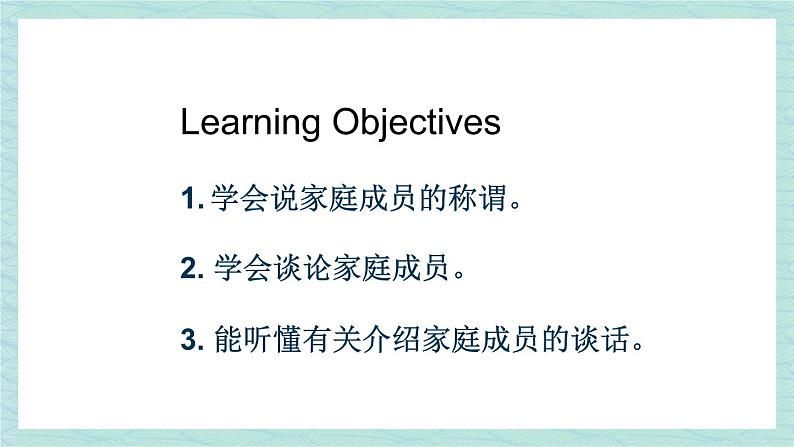 Learning Objectives

1. 学会说家庭成员的称谓。

2. 学会谈论家庭成员。

3. 能听懂有关介绍家庭成员的谈话。